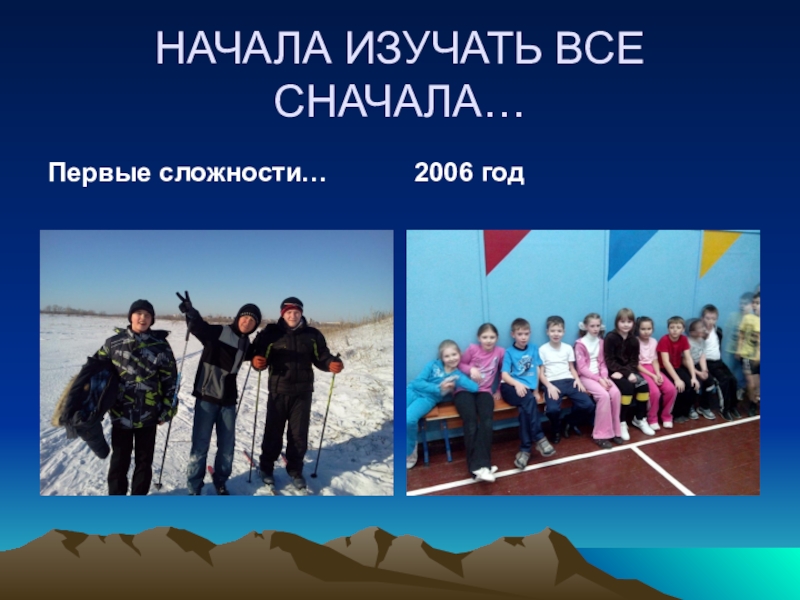 НАЧАЛА ИЗУЧАТЬ ВСЕ СНАЧАЛА…

Первые сложности…

2006 год